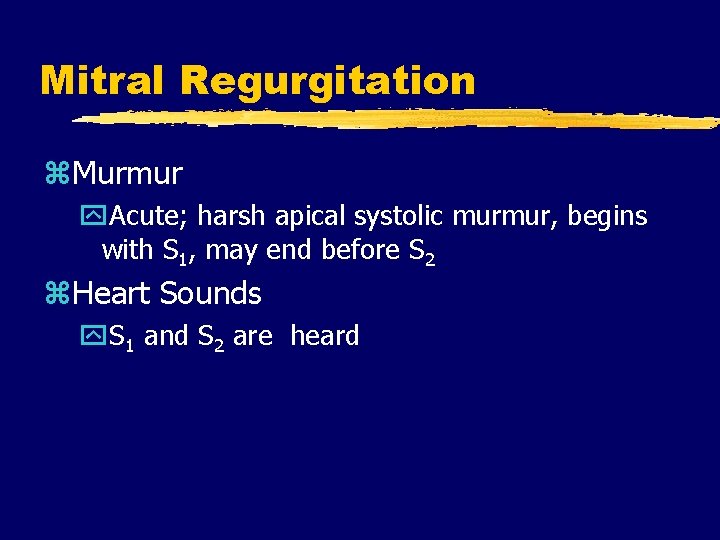 Mitral Regurgitation

Murmur

Acute; harsh apical systolic murmur, begins with $S_1$, may end before $S_2$

Heart Sounds

$S_1$ and $S_2$ are heard